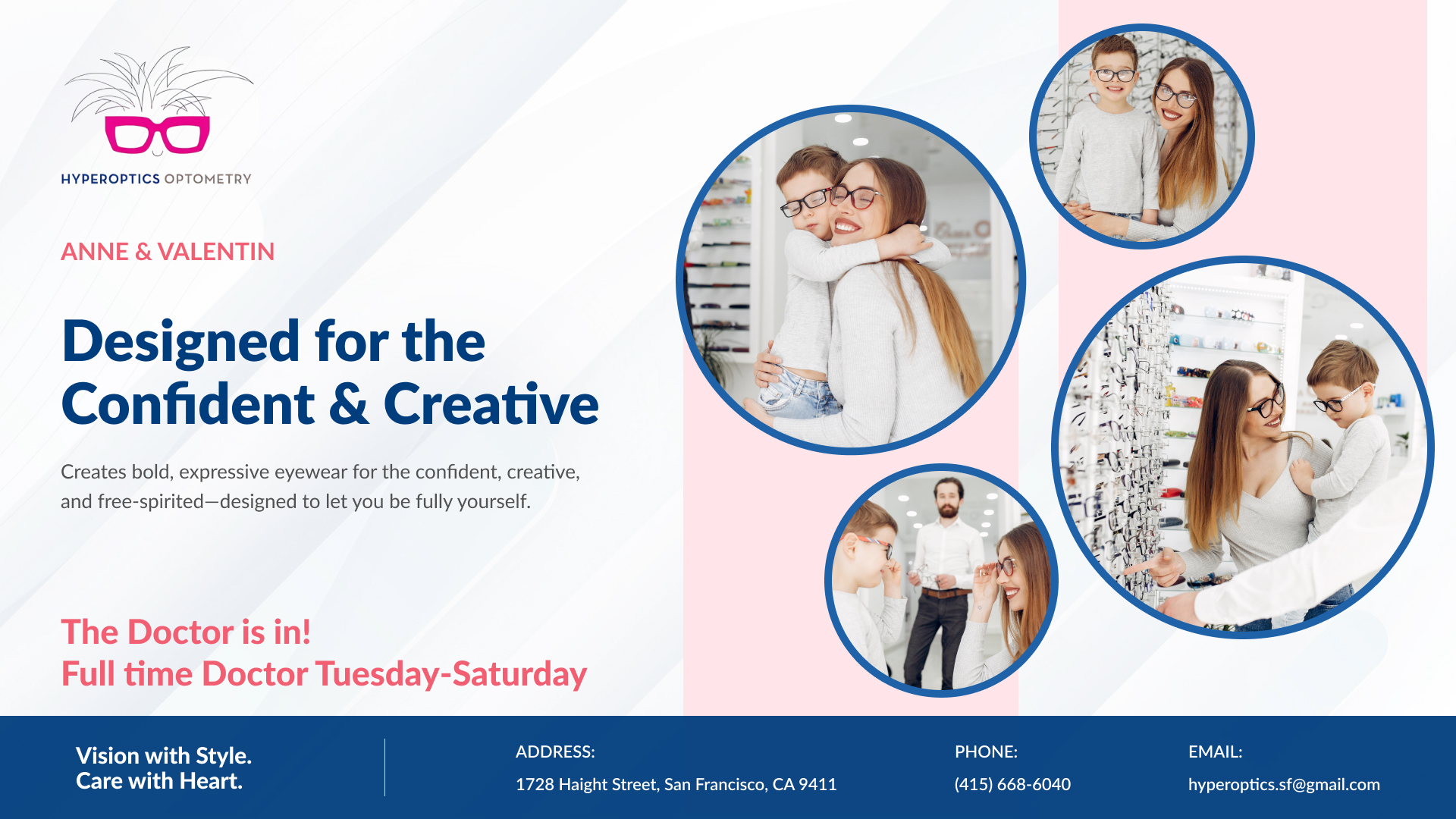 HYPEROPTICS OPTOMETRY

ANNE & VALENTIN

Designed for the Confident & Creative

Creates bold, expressive eyewear for the confident, creative, and free-spirited—designed to let you be fully yourself.

The Doctor is in!
Full time Doctor Tuesday-Saturday

Vision with Style.
Care with Heart.

ADDRESS:
1728 Haight Street, San Francisco, CA 9411

PHONE:
(415) 668-6040

EMAIL:
hyperoptics.sf@gmail.com